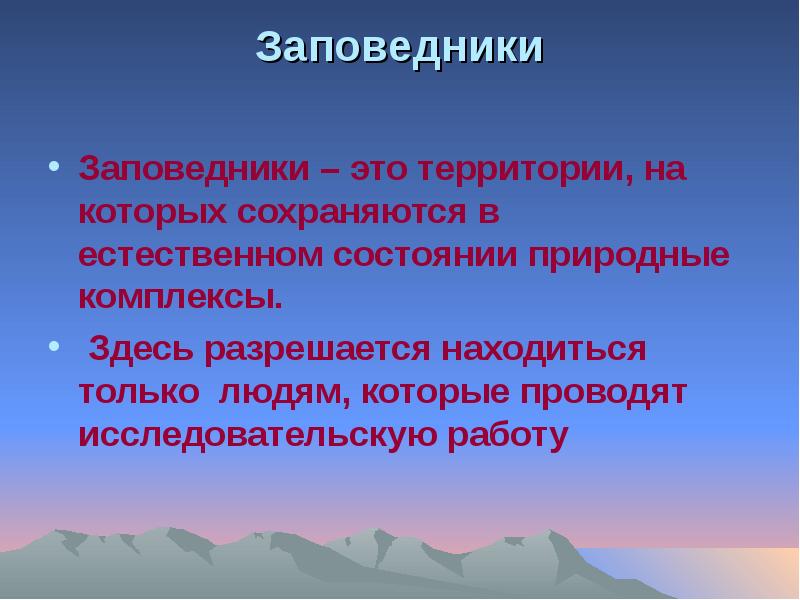 Заповедники

• Заповедники – это территории, на которых сохраняются в естественном состоянии природные комплексы.

• Здесь разрешается находиться только людям, которые проводят исследовательскую работу